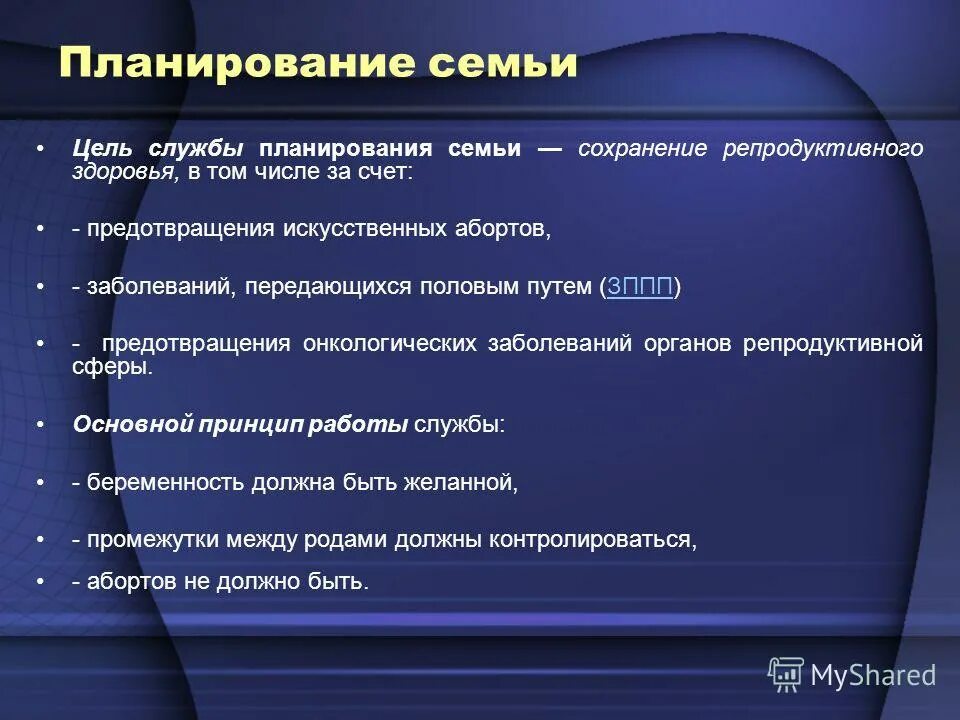 Планирование семьи

• Цель службы планирования семьи — сохранение репродуктивного здоровья, в том числе за счет:

• - предотвращения искусственных абортов,

• - заболеваний, передающихся половым путем (ЗППП)

• - предотвращения онкологических заболеваний органов репродуктивной сферы.

• Основной принцип работы службы:

• - беременность должна быть желанной,

• - промежутки между родами должны контролироваться,

• - абортов не должно быть.

MyShared